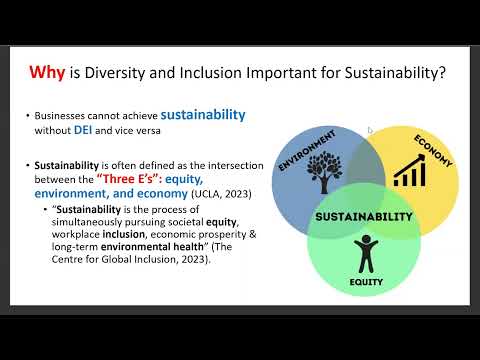 Why is Diversity and Inclusion Important for Sustainability?

• Businesses cannot achieve sustainability without DEI and vice versa

• Sustainability is often defined as the intersection between the "Three E's": equity, environment, and economy (UCLA, 2023)
  • "Sustainability is the process of simultaneously pursuing societal equity, workplace inclusion, economic prosperity & long-term environmental health" (The Centre for Global Inclusion, 2023).

ENVIRONMENT

ECONOMY

SUSTAINABILITY

EQUITY